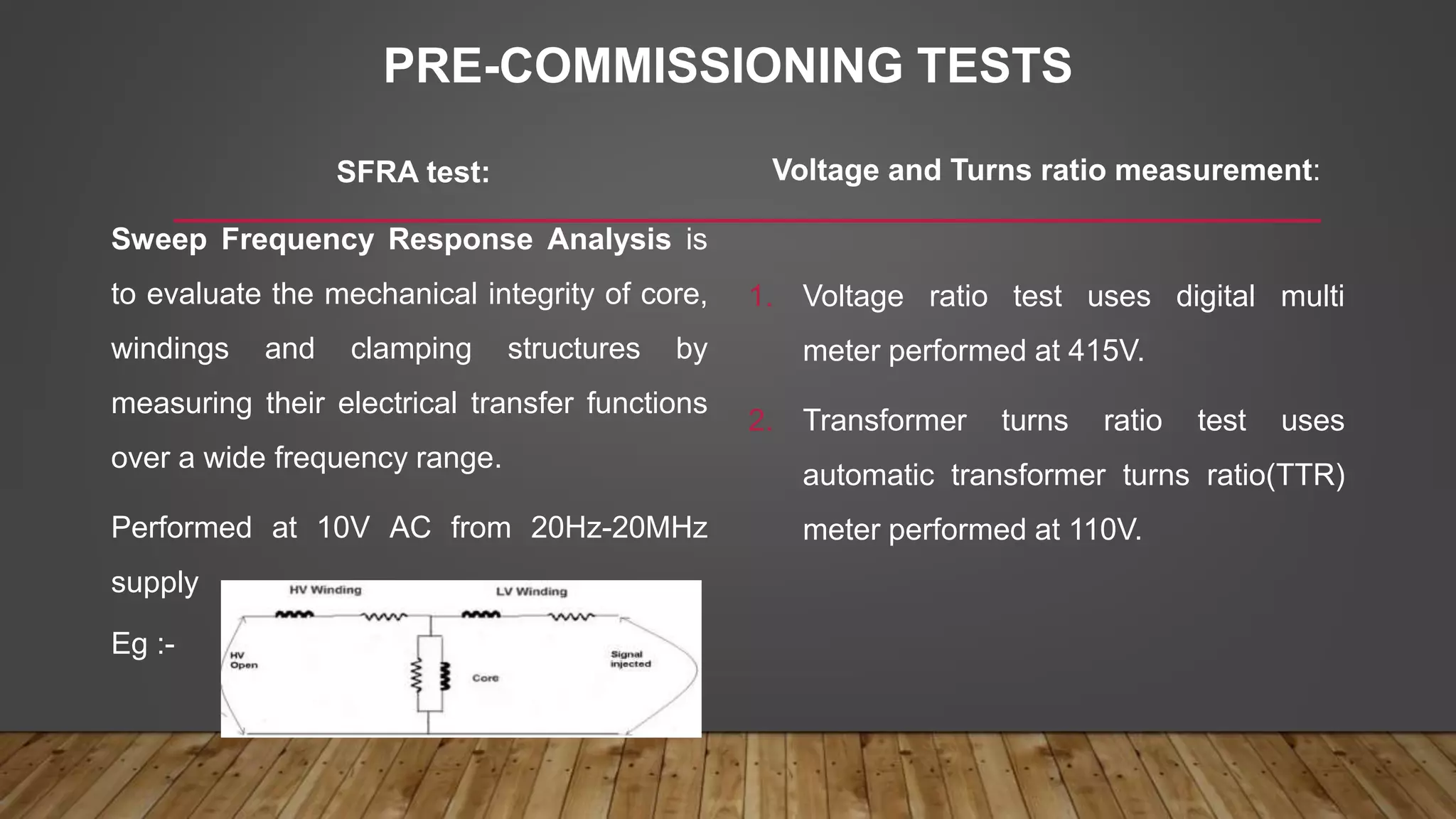 PRE-COMMISSIONING TESTS

SFRA test:

Sweep Frequency Response Analysis is to evaluate the mechanical integrity of core, windings and clamping structures by measuring their electrical transfer functions over a wide frequency range.

Performed at 10V AC from 20Hz-20MHz supply

Eg :-

HV Winding

LV Winding

HV Open

Core

Signal injected

Voltage and Turns ratio measurement:

1. Voltage ratio test uses digital multi meter performed at 415V.

2. Transformer turns ratio test uses automatic transformer turns ratio(TTR) meter performed at 110V.